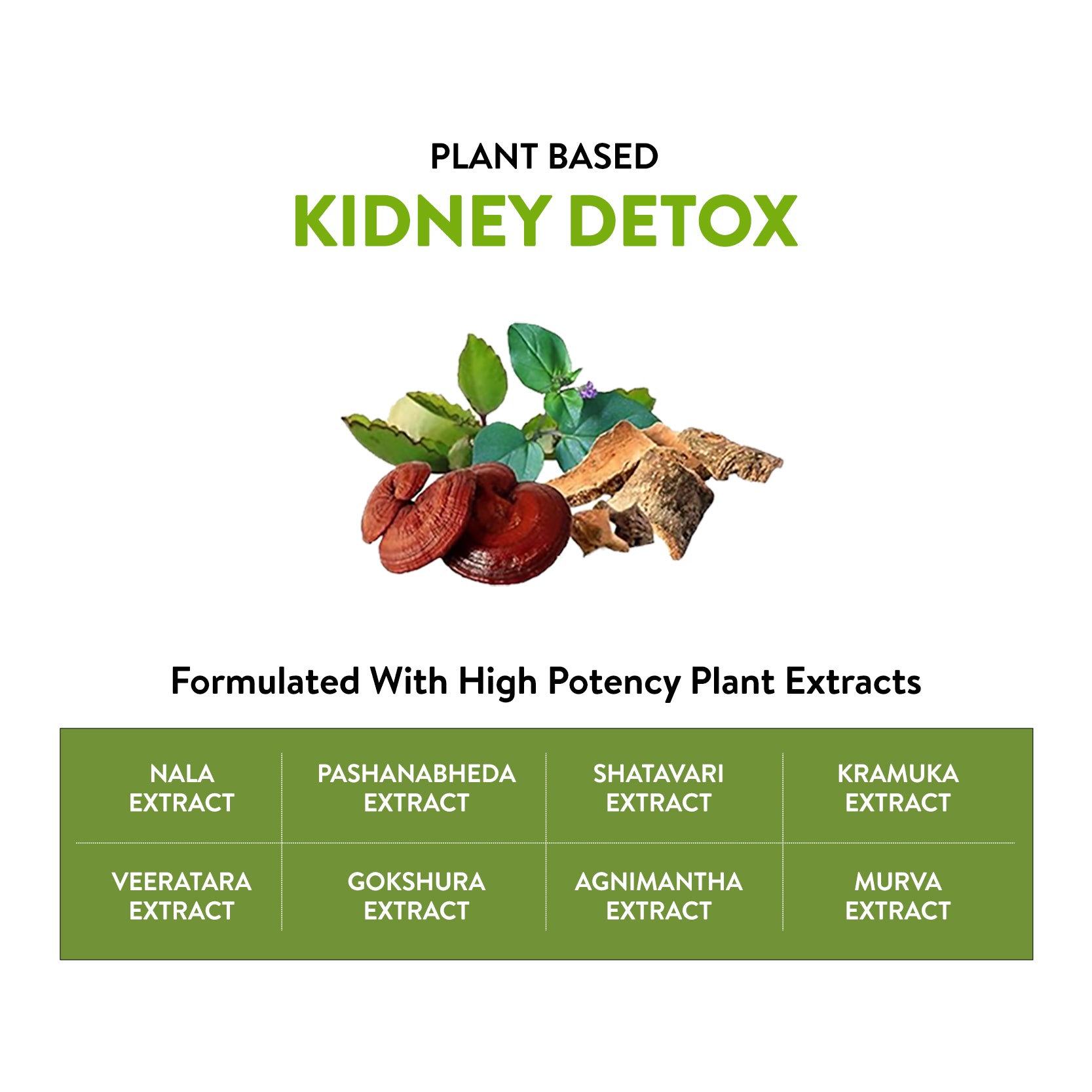 PLANT BASED

KIDNEY DETOX

Formulated With High Potency Plant Extracts

| NALA EXTRACT | PASHANABHEDA EXTRACT | SHATAVARI EXTRACT | KRAMUKA EXTRACT |
|---|---|---|---|
| VEERATARA EXTRACT | GOKSHURA EXTRACT | AGNIMANTHA EXTRACT | MURVA EXTRACT |